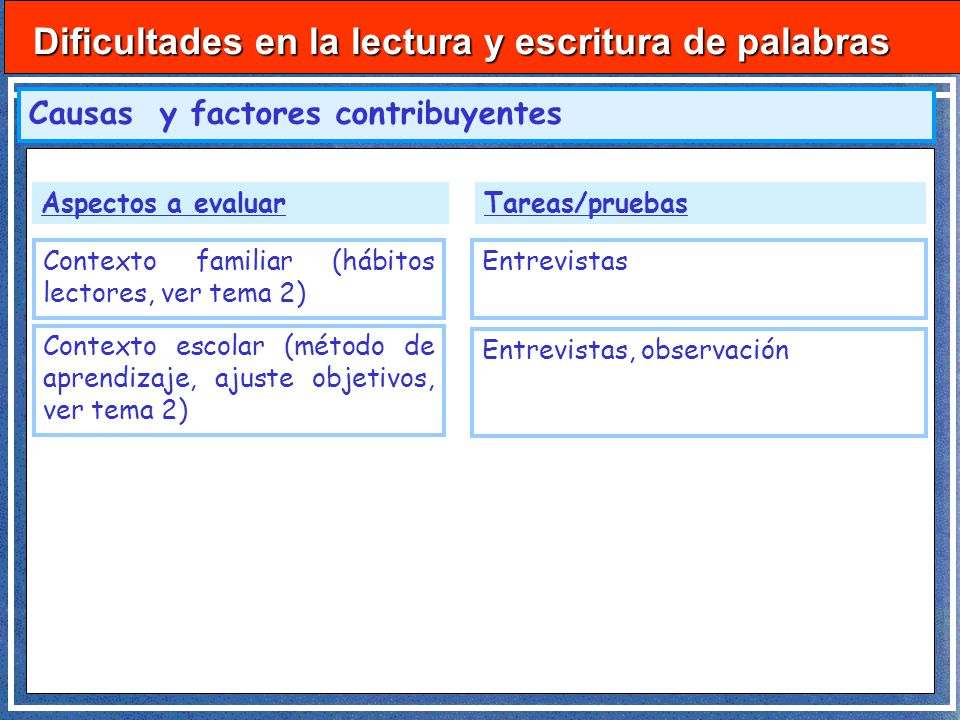 Dificultades en la lectura y escritura de palabras

Causas y factores contribuyentes

| Aspectos a evaluar | Tareas/pruebas |
|---|---|
| Contexto familiar (hábitos lectores, ver tema 2) | Entrevistas |
| Contexto escolar (método de aprendizaje, ajuste objetivos, ver tema 2) | Entrevistas, observación |